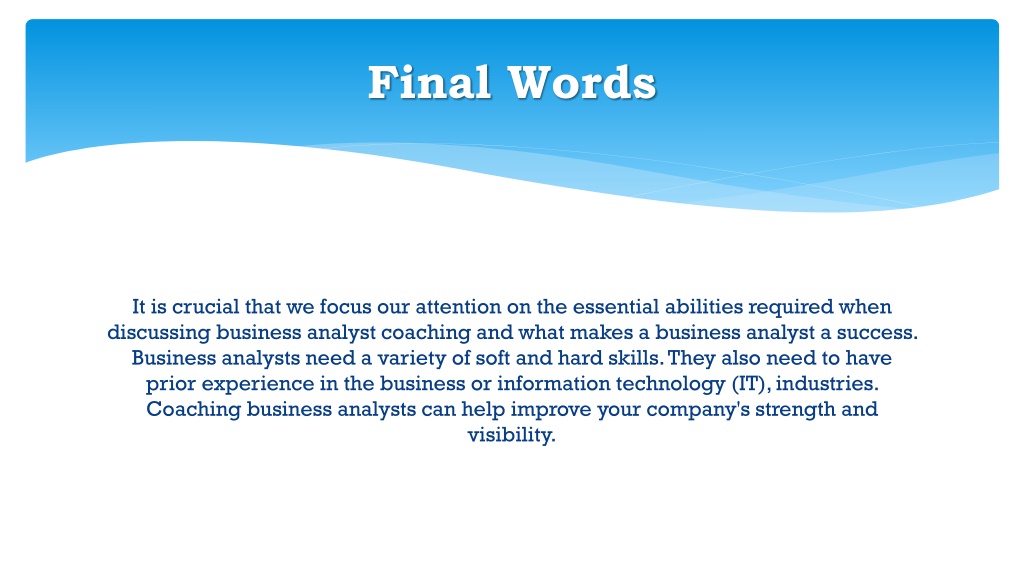 Final Words

It is crucial that we focus our attention on the essential abilities required when discussing business analyst coaching and what makes a business analyst a success. Business analysts need a variety of soft and hard skills. They also need to have prior experience in the business or information technology (IT), industries. Coaching business analysts can help improve your company's strength and visibility.